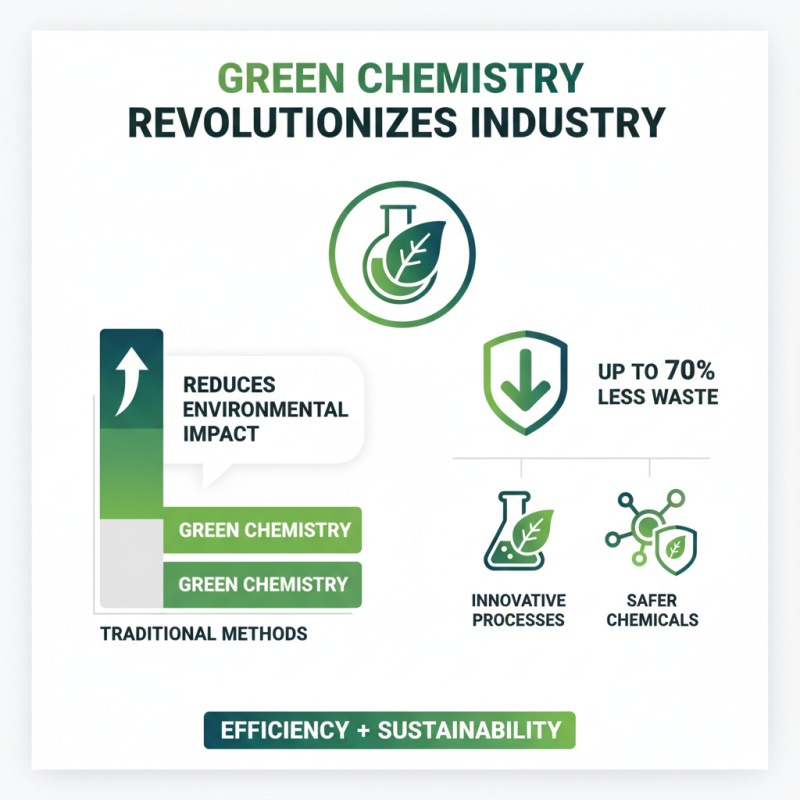 GREEN CHEMISTRY
REVOLUTIONIZES INDUSTRY

REDUCES ENVIRONMENTAL IMPACT

GREEN CHEMISTRY

GREEN CHEMISTRY

TRADITIONAL METHODS

UP TO 70% LESS WASTE

INNOVATIVE PROCESSES

SAFER CHEMICALS

EFFICIENCY + SUSTAINABILITY